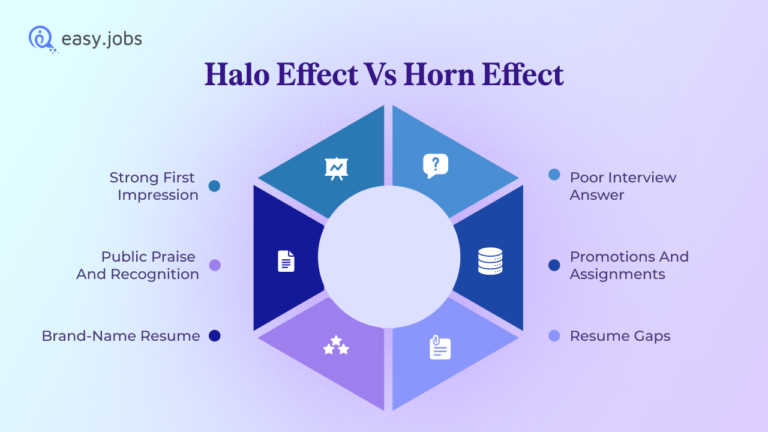 easy.jobs

Halo Effect Vs Horn Effect

Strong First Impression

Public Praise And Recognition

Brand-Name Resume

Poor Interview Answer

Promotions And Assignments

Resume Gaps